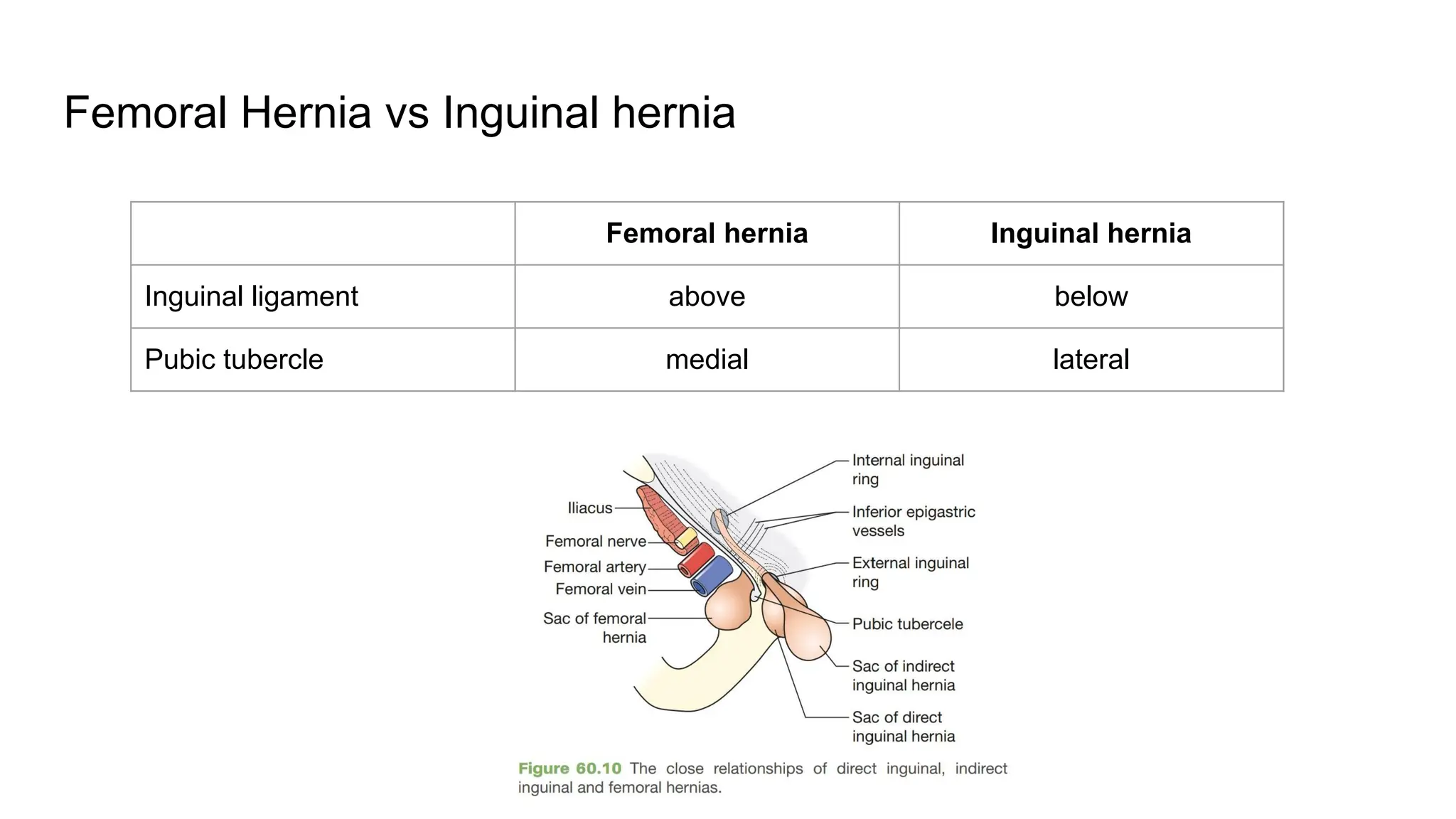 Femoral Hernia vs Inguinal hernia

| | Femoral hernia | Inguinal hernia |
|---|---|---|
| Inguinal ligament | above | below |
| Pubic tubercle | medial | lateral |

Iliacus
Femoral nerve
Femoral artery
Femoral vein
Sac of femoral hernia
Internal inguinal ring
Inferior epigastric vessels
External inguinal ring
Pubic tubercele
Sac of indirect inguinal hernia
Sac of direct inguinal hernia

Figure 60.10 The close relationships of direct inguinal, indirect inguinal and femoral hernias.